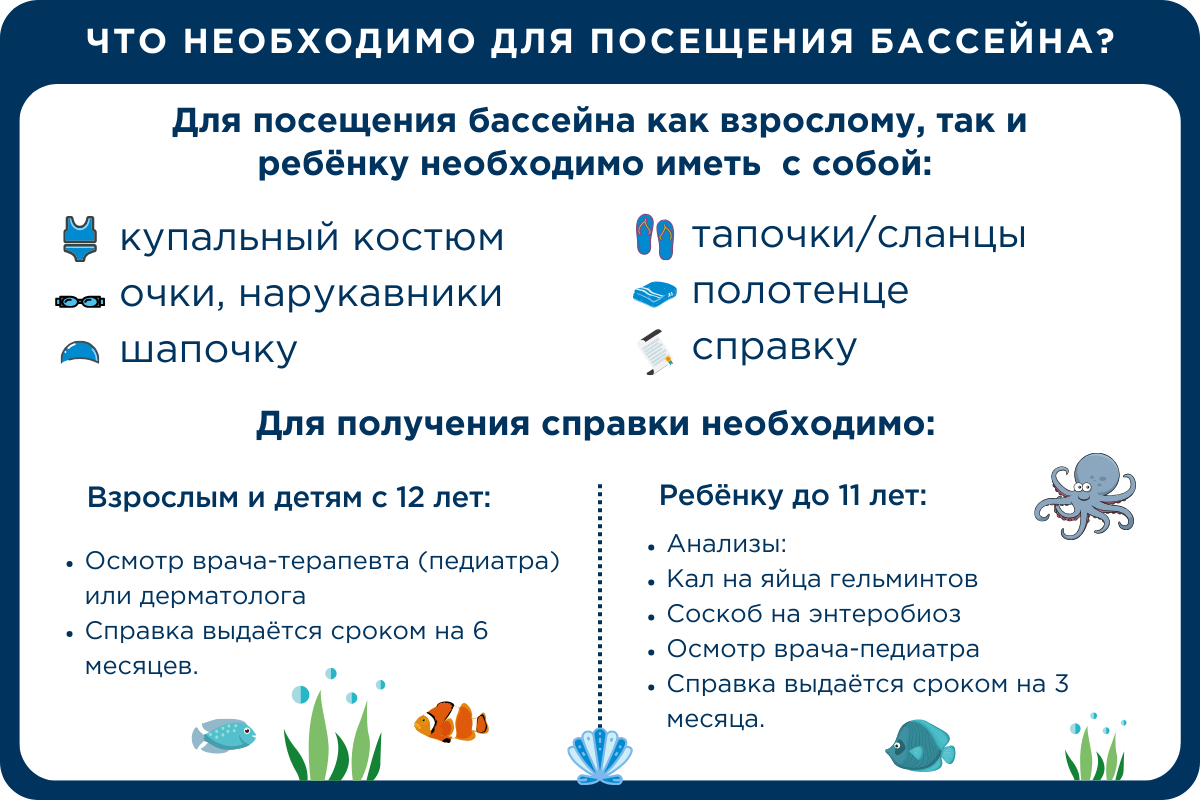 ЧТО НЕОБХОДИМО ДЛЯ ПОСЕЩЕНИЯ БАССЕЙНА?

Для посещения бассейна как взрослому, так и ребёнку необходимо иметь с собой:

купальный костюм
очки, нарукавники
шапочку

тапочки/сланцы
полотенце
справку

Для получения справки необходимо:

Взрослым и детям с 12 лет:

• Осмотр врача-терапевта (педиатра) или дерматолога
• Справка выдаётся сроком на 6 месяцев.

Ребёнку до 11 лет:

• Анализы:
• Кал на яйца гельминтов
• Соскоб на энтеробиоз
• Осмотр врача-педиатра
• Справка выдаётся сроком на 3 месяца.